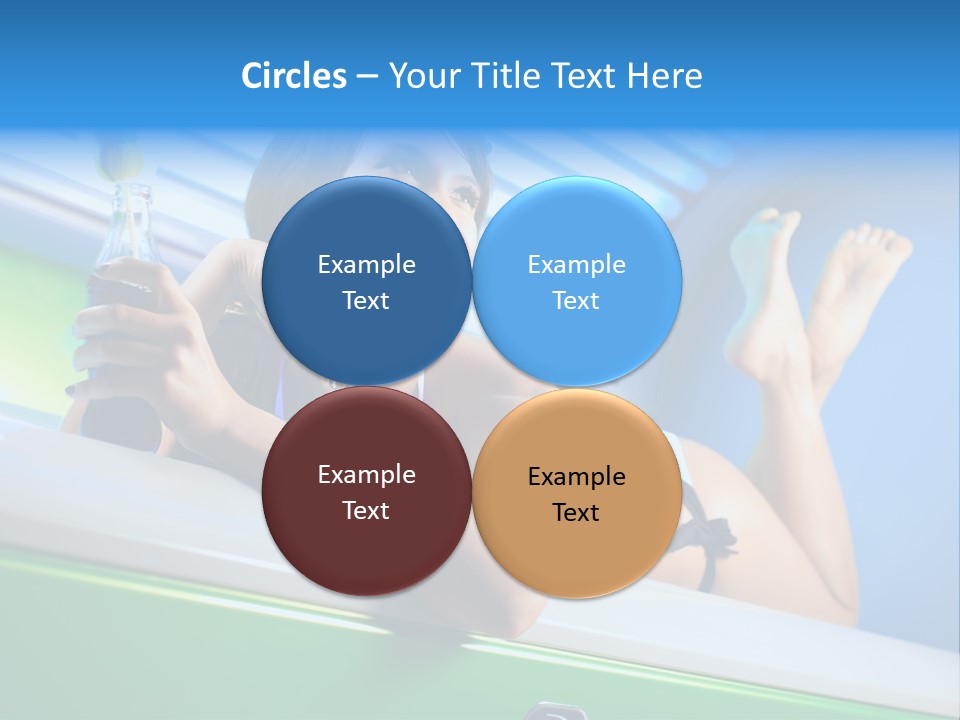 Circles – Your Title Text Here

Example Text

Example Text

Example Text

Example Text